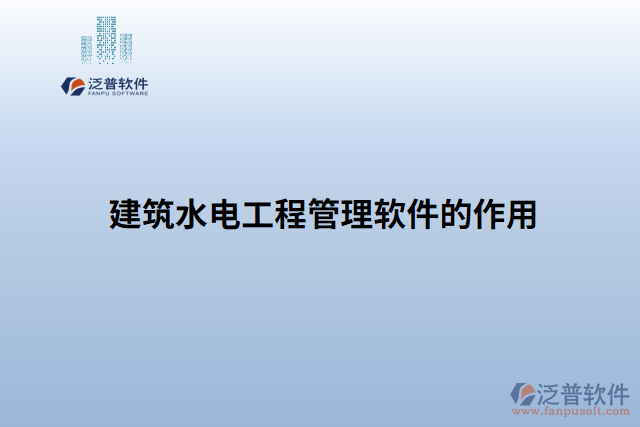 泛普软件
FANPU SOFTWARE

建筑水电工程管理软件的作用

泛普软件
www.fanpusoft.com